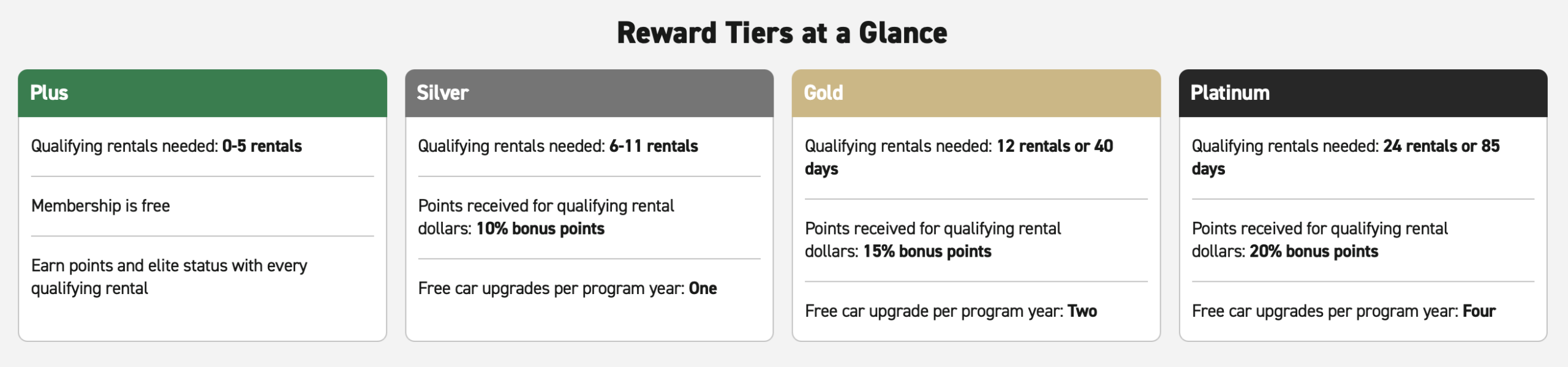 Reward Tiers at a Glance

Plus

Qualifying rentals needed: 0-5 rentals

Membership is free

Earn points and elite status with every qualifying rental

Silver

Qualifying rentals needed: 6-11 rentals

Points received for qualifying rental dollars: 10% bonus points

Free car upgrades per program year: One

Gold

Qualifying rentals needed: 12 rentals or 40 days

Points received for qualifying rental dollars: 15% bonus points

Free car upgrade per program year: Two

Platinum

Qualifying rentals needed: 24 rentals or 85 days

Points received for qualifying rental dollars: 20% bonus points

Free car upgrades per program year: Four